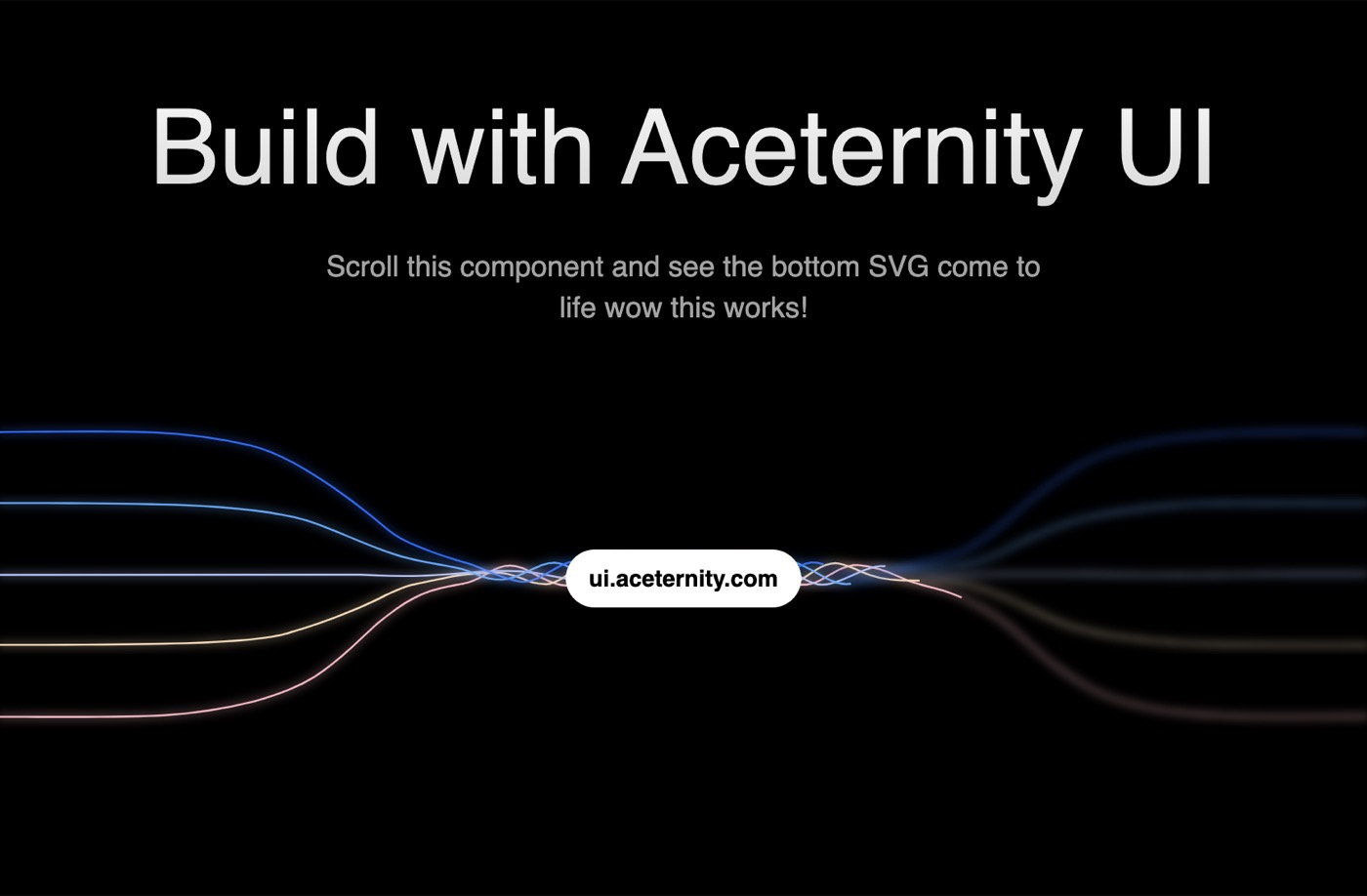 Build with Aceternity UI

Scroll this component and see the bottom SVG come to life wow this works!

ui.aceternity.com